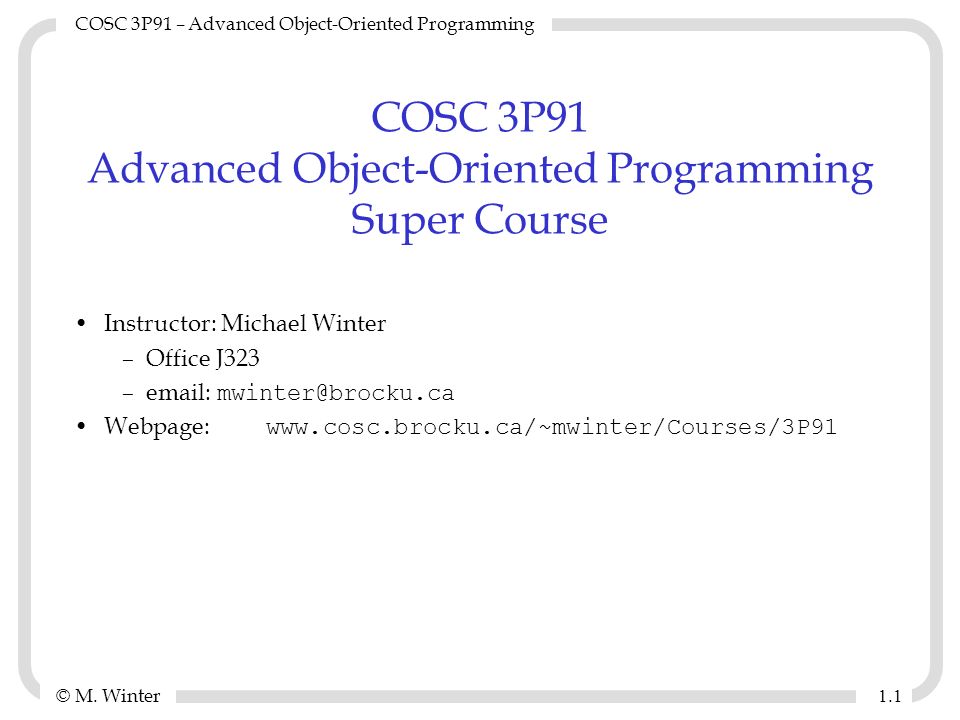 COSC 3P91 – Advanced Object-Oriented Programming

COSC 3P91
Advanced Object-Oriented Programming
Super Course

• Instructor: Michael Winter
 – Office J323
 – email: mwinter@brocku.ca
• Webpage: www.cosc.brocku.ca/~mwinter/Courses/3P91

© M. Winter

1.1